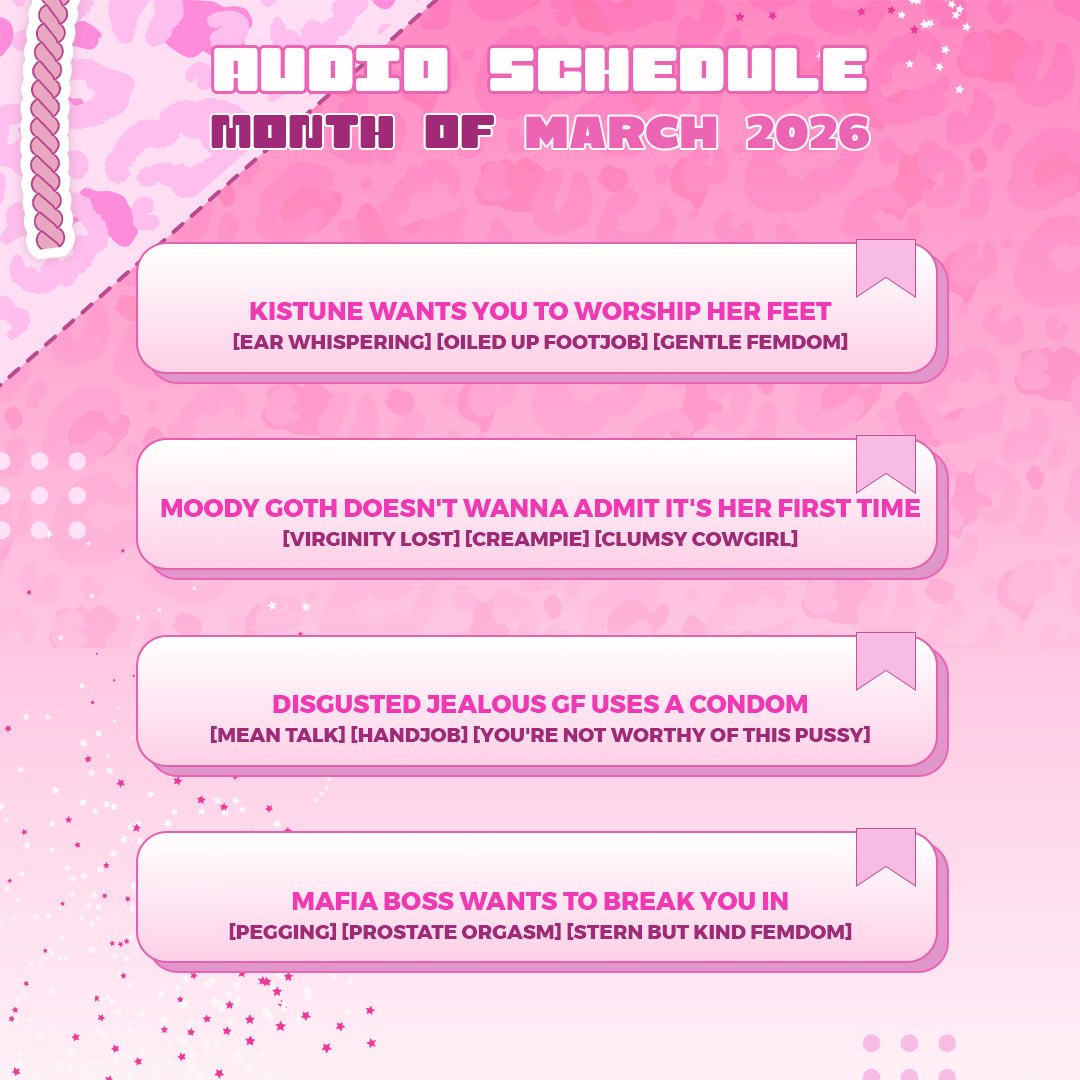 AUDIO SCHEDULE
MONTH OF MARCH 2026

KISTUNE WANTS YOU TO WORSHIP HER FEET
[EAR WHISPERING] [OILED UP FOOTJOB] [GENTLE FEMDOM]

MOODY GOTH DOESN'T WANNA ADMIT IT'S HER FIRST TIME
[VIRGINITY LOST] [CREAMPIE] [CLUMSY COWGIRL]

DISGUSTED JEALOUS GF USES A CONDOM
[MEAN TALK] [HANDJOB] [YOU'RE NOT WORTHY OF THIS PUSSY]

MAFIA BOSS WANTS TO BREAK YOU IN
[PEGGING] [PROSTATE ORGASM] [STERN BUT KIND FEMDOM]